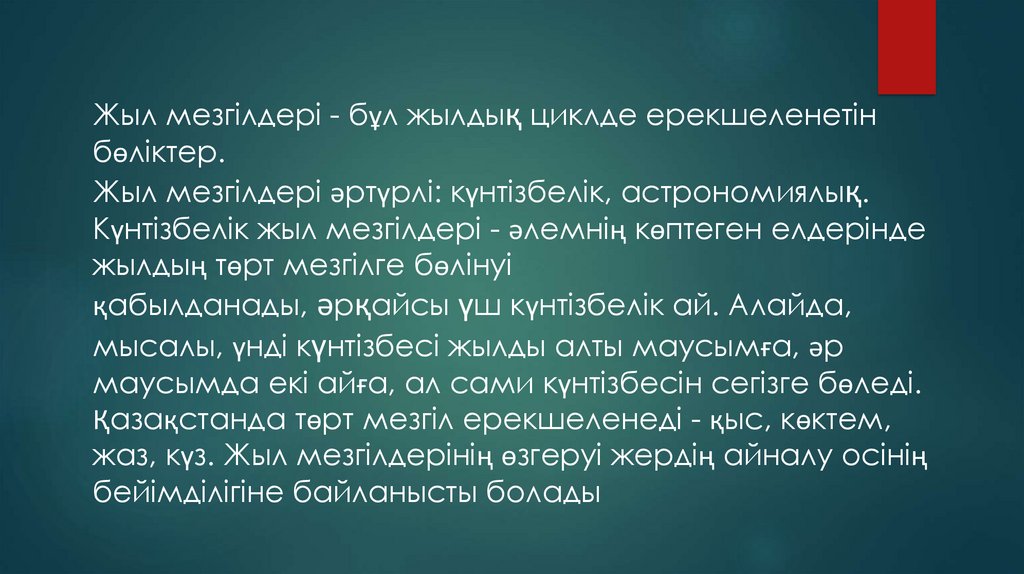 Жыл мезгілдері - бұл жылдық циклде ерекшеленетін бөліктер.

Жыл мезгілдері әртүрлі: күнтізбелік, астрономиялық. Күнтізбелік жыл мезгілдері - әлемнің көптеген елдерінде жылдың төрт мезгілге бөлінуі

қабылданады, әрқайсы үш күнтізбелік ай. Алайда,

мысалы, үнді күнтізбесі жылды алты маусымға, әр маусымда екі айға, ал сами күнтізбесін сегізге бөледі. Қазақстанда төрт мезгіл ерекшеленеді - қыс, көктем, жаз, күз. Жыл мезгілдерінің өзгеруі жердің айналу осінің бейімділігіне байланысты болады